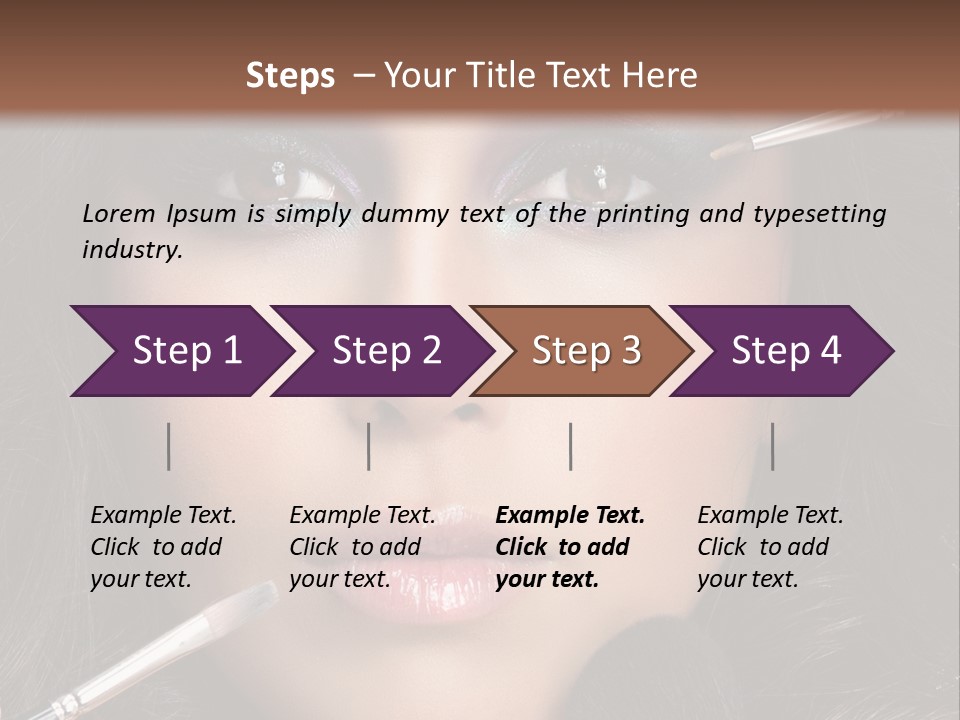 Steps – Your Title Text Here

Lorem Ipsum is simply dummy text of the printing and typesetting industry.

Step 1
Step 2
Step 3
Step 4

Example Text. Click to add your text.

Example Text. Click to add your text.

Example Text. Click to add your text.

Example Text. Click to add your text.